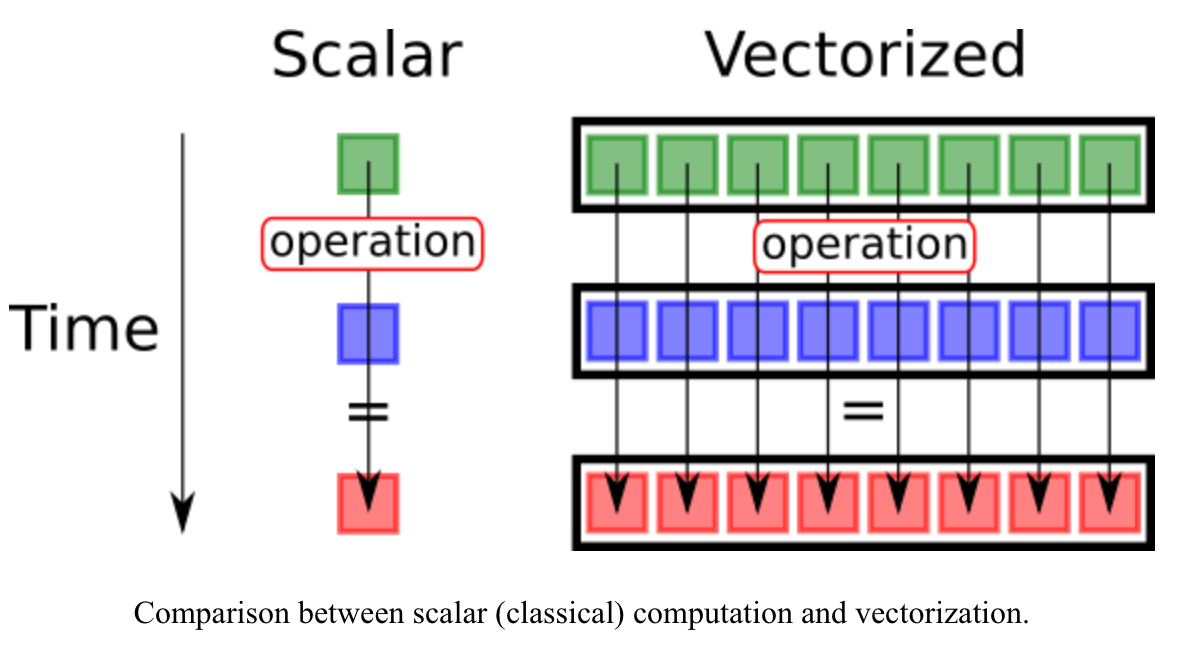 Scalar

Vectorized

Time

operation

=

operation

=

Comparison between scalar (classical) computation and vectorization.